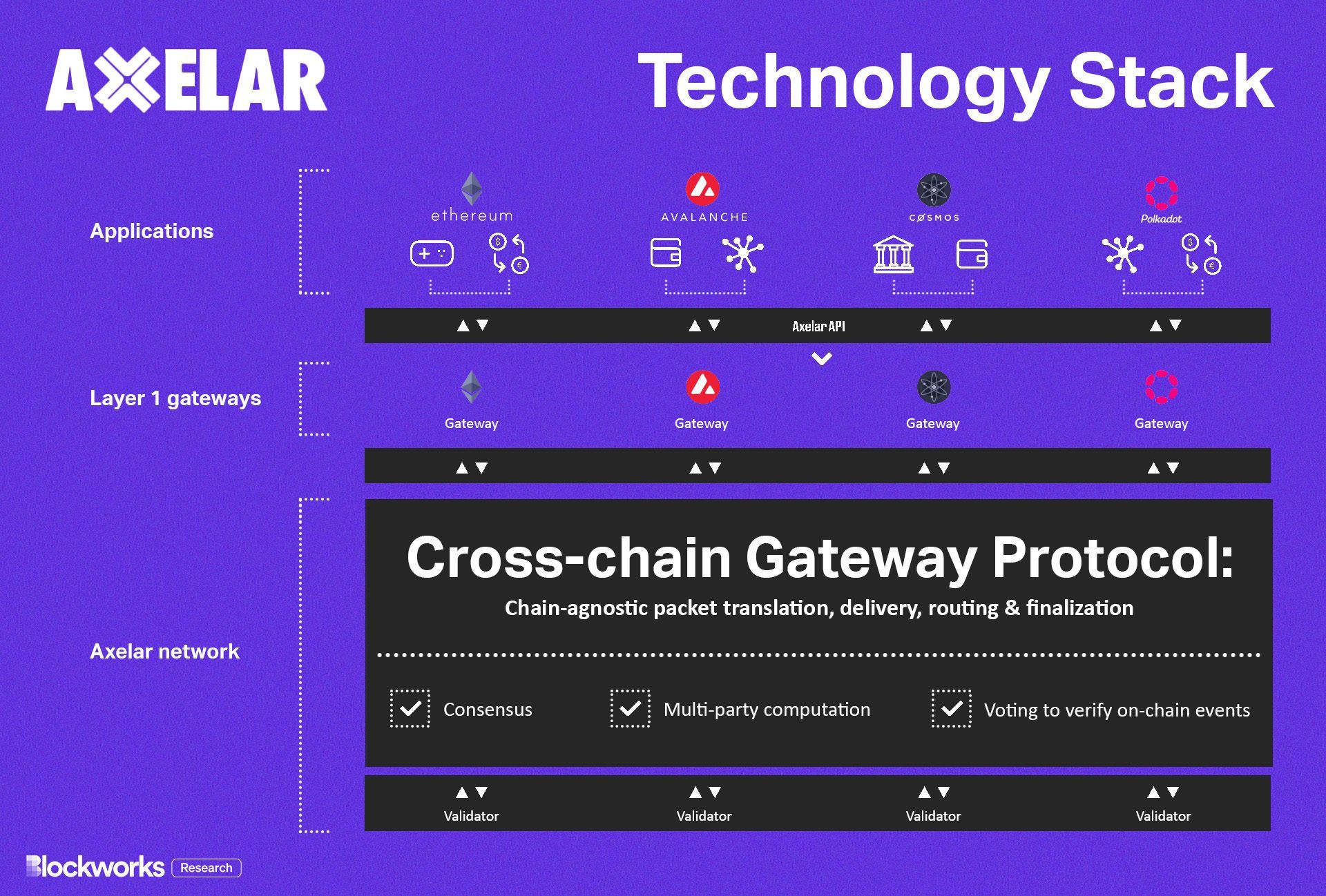 AXELAR

Technology Stack

Applications

ethereum

AVALANCHE

COSMOS

Polkadot

Axelar API

Layer 1 gateways

Gateway

Gateway

Gateway

Gateway

Axelar network

Cross-chain Gateway Protocol:

Chain-agnostic packet translation, delivery, routing & finalization

Consensus

Multi-party computation

Voting to verify on-chain events

Validator

Validator

Validator

Validator

Blockworks Research